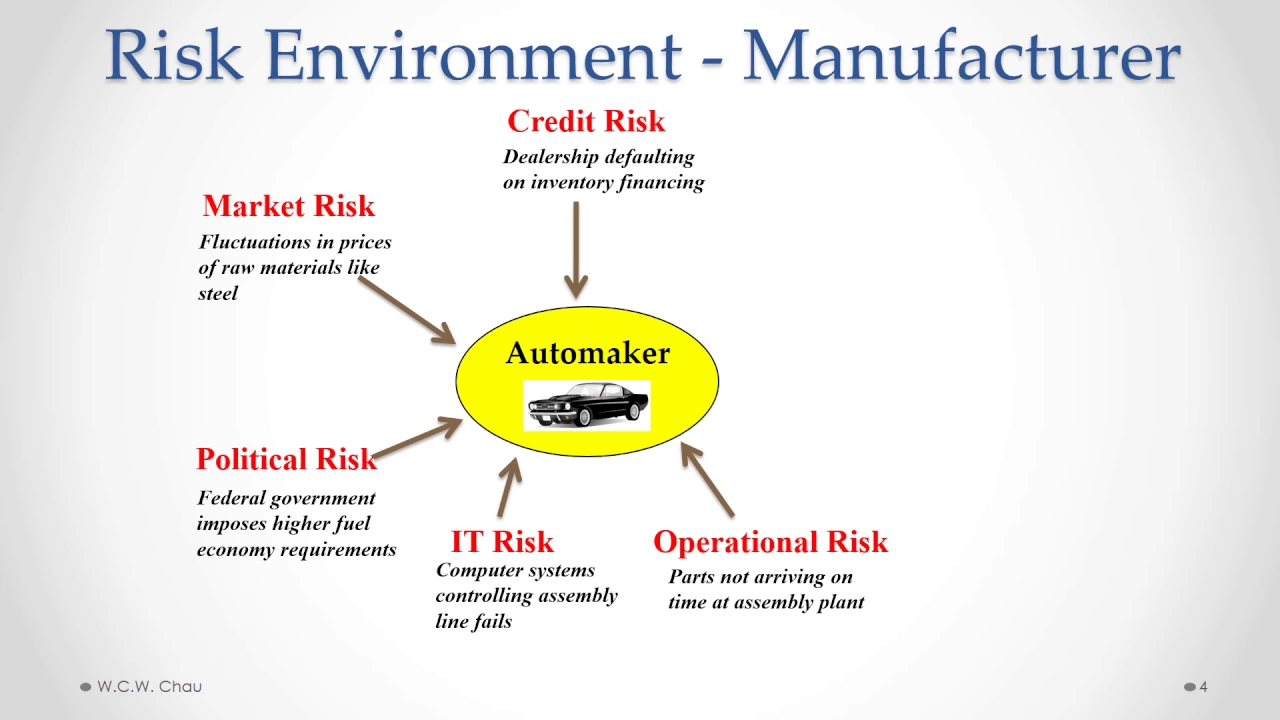 Risk Environment - Manufacturer

Credit Risk

Dealership defaulting on inventory financing

Market Risk

Fluctuations in prices of raw materials like steel

Automaker

Political Risk

Federal government imposes higher fuel economy requirements

IT Risk

Computer systems controlling assembly line fails

Operational Risk

Parts not arriving on time at assembly plant

W.C.W. Chau

4